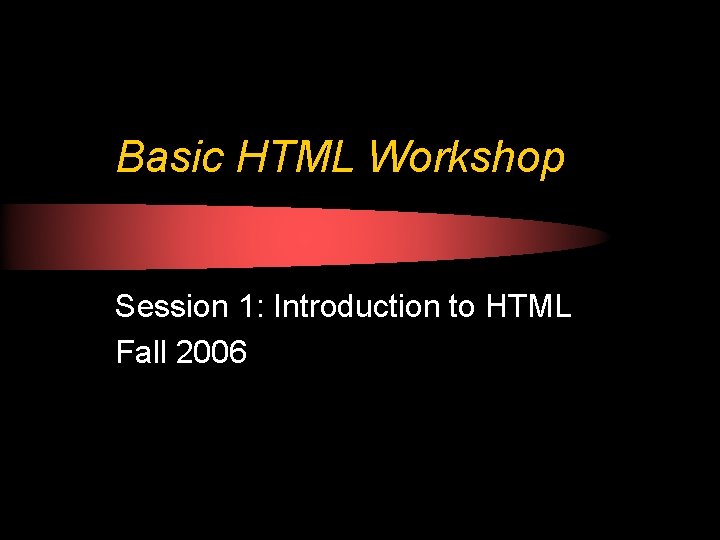 Basic HTML Workshop

Session 1: Introduction to HTML
Fall 2006